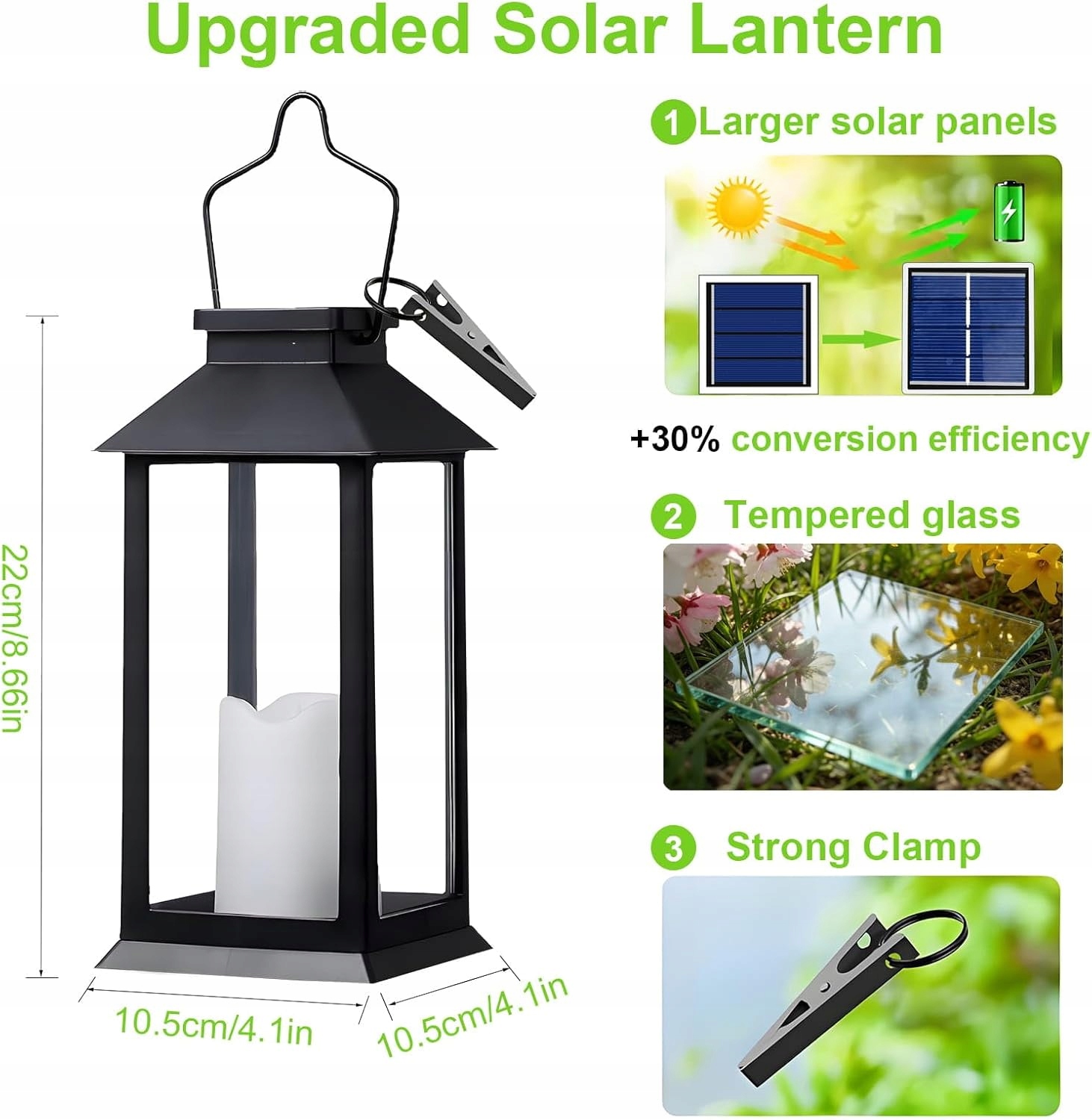 Upgraded Solar Lantern

22cm/8.66in

10.5cm/4.1in

10.5cm/4.1in

1 Larger solar panels

+30% conversion efficiency

2 Tempered glass

3 Strong Clamp